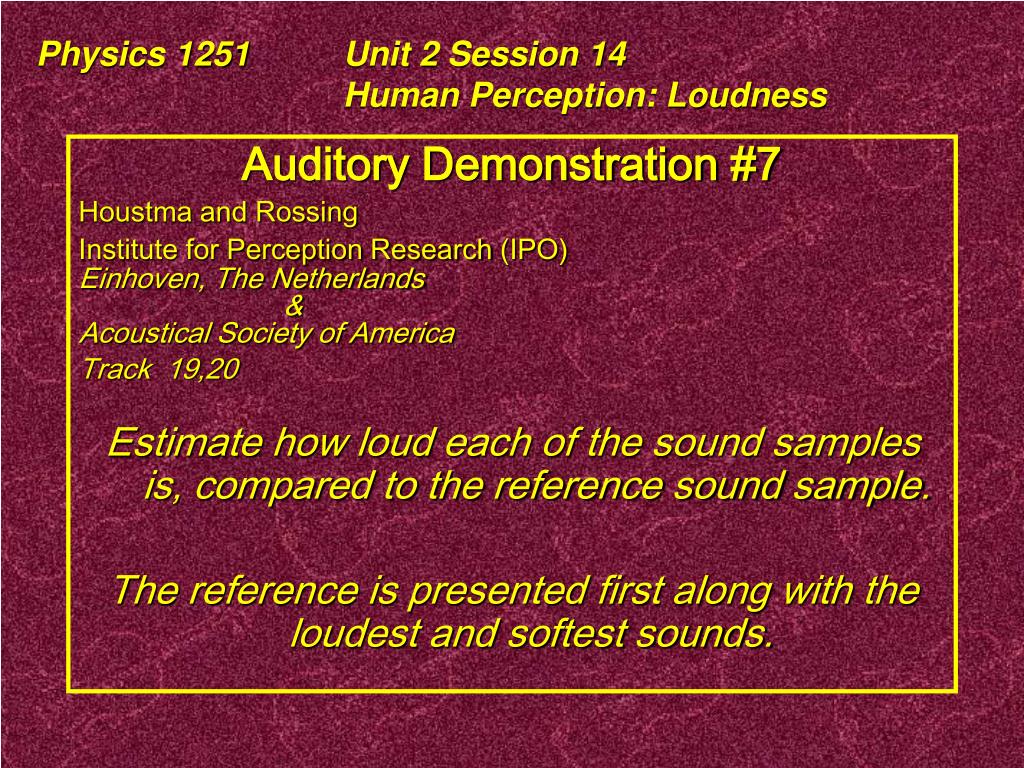 Physics 1251 Unit 2 Session 14
Human Perception: Loudness

Auditory Demonstration #7

Houstma and Rossing
Institute for Perception Research (IPO)
Einhoven, The Netherlands
&
Acoustical Society of America
Track 19,20

Estimate how loud each of the sound samples is, compared to the reference sound sample.

The reference is presented first along with the loudest and softest sounds.